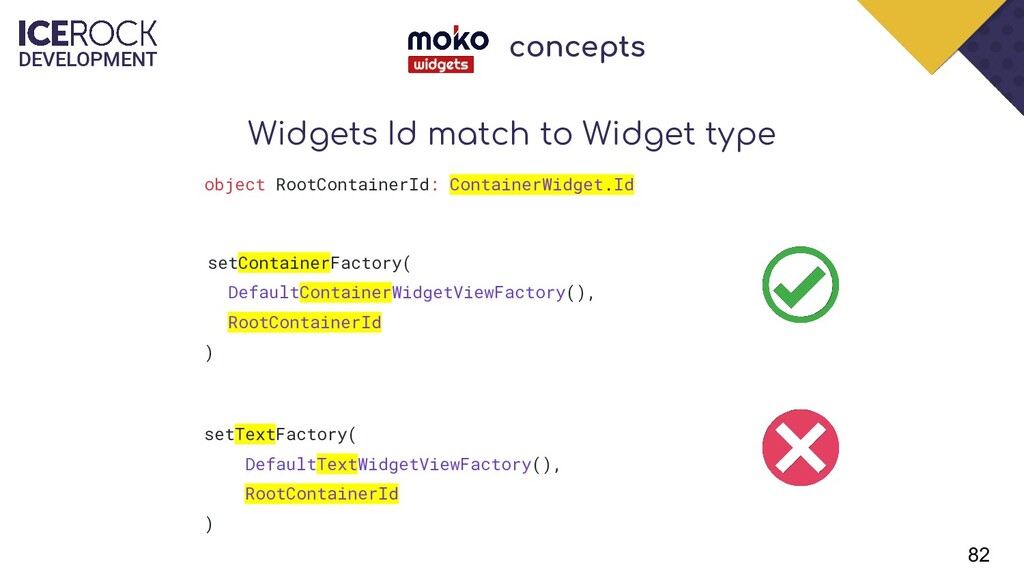 ICEROCK DEVELOPMENT

moko widgets concepts

Widgets Id match to Widget type

object RootContainerId: ContainerWidget.Id

setContainerFactory(
DefaultContainerWidgetViewFactory(),
RootContainerId
)

setTextFactory(
DefaultTextWidgetViewFactory(),
RootContainerId
)

82